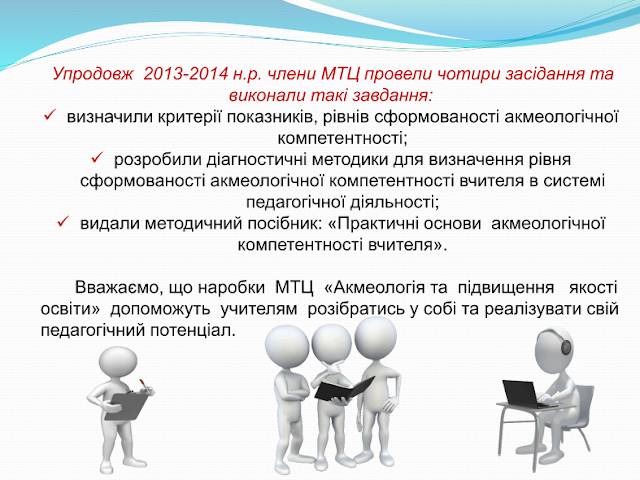 Упродовж 2013-2014 н.р. члени МТЦ провели чотири засідання та виконали такі завдання:

✓ визначили критерії показників, рівнів сформованості акмеологічної компетентності;

✓ розробили діагностичні методики для визначення рівня сформованості акмеологічної компетентності вчителя в системі педагогічної діяльності;

✓ видали методичний посібник: «Практичні основи акмеологічної компетентності вчителя».

Вважаємо, що наробки МТЦ «Акмеологія та підвищення якості освіти» допоможуть учителям розібратись у собі та реалізувати свій педагогічний потенціал.